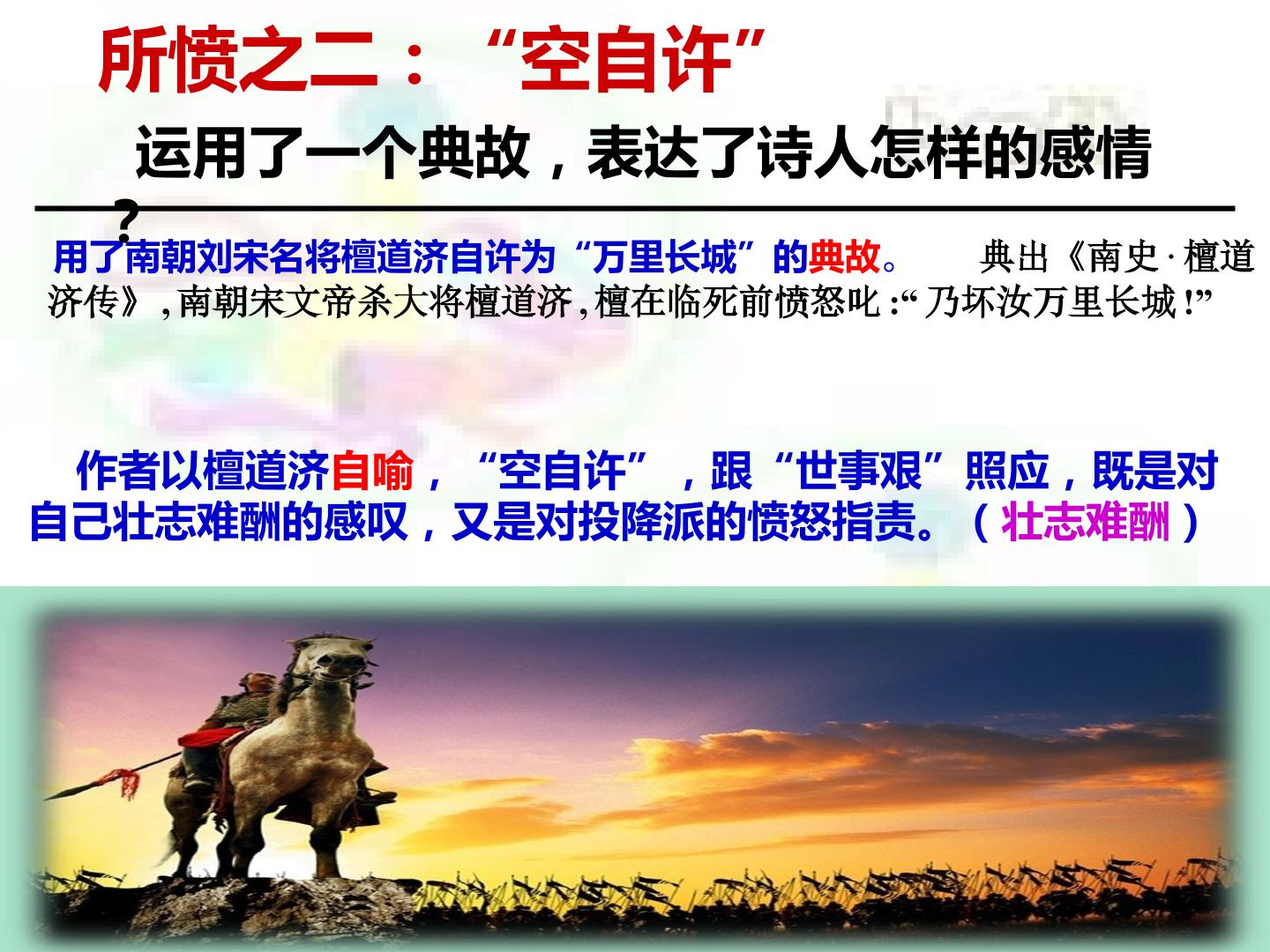 所愤之二：“空自许”

运用了一个典故，表达了诗人怎样的感情？

用了南朝刘宋名将檀道济自许为“万里长城”的典故。 典出《南史·檀道济传》,南朝宋文帝杀大将檀道济,檀在临死前愤怒叱:“乃坏汝万里长城!”

作者以檀道济自喻，“空自许”，跟“世事艰”照应，既是对自己壮志难酬的感叹，又是对投降派的愤怒指责。（壮志难酬）